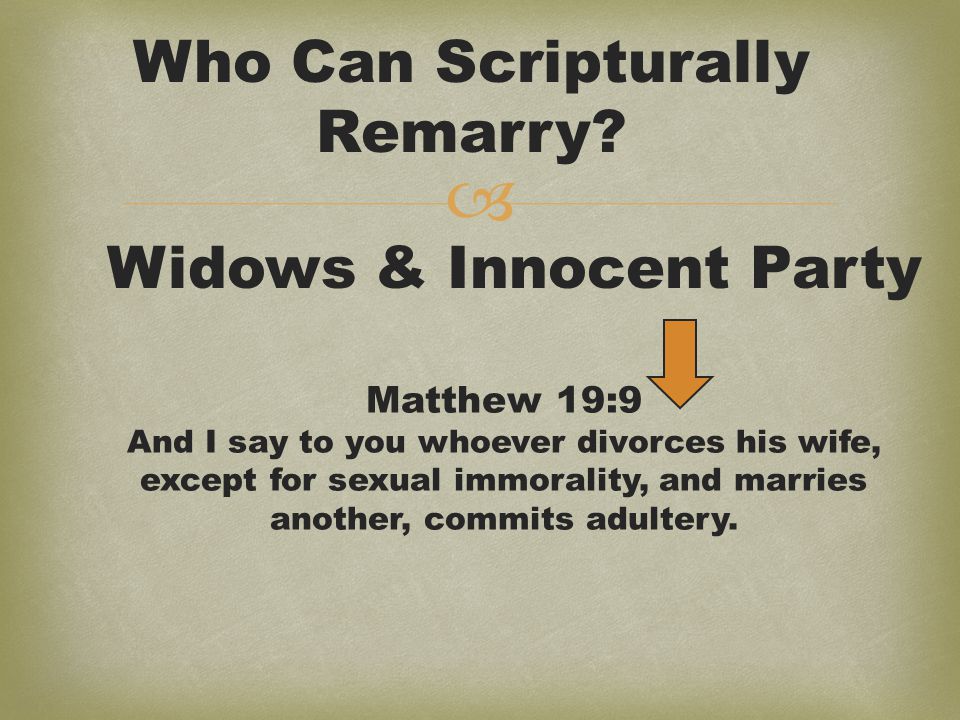 Who Can Scripturally Remarry?

Widows & Innocent Party

Matthew 19:9
And I say to you whoever divorces his wife, except for sexual immorality, and marries another, commits adultery.